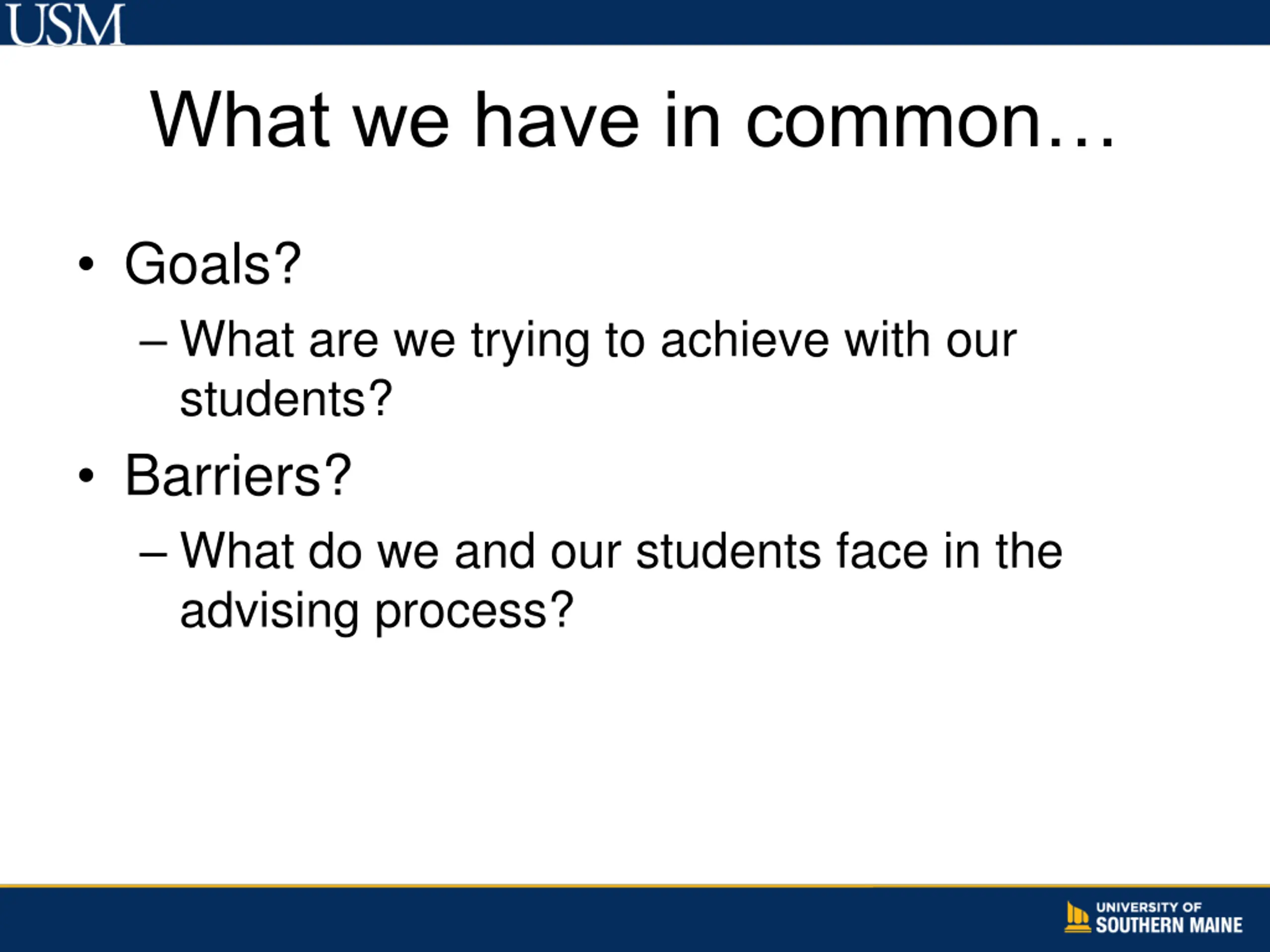 USM

What we have in common…

• Goals?
– What are we trying to achieve with our students?

• Barriers?
– What do we and our students face in the advising process?

UNIVERSITY OF
SOUTHERN MAINE